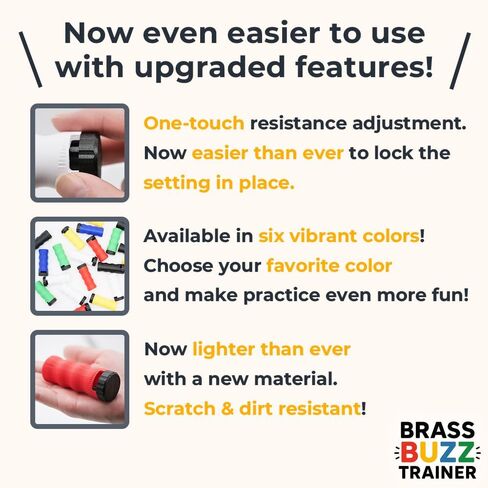 Now even easier to use with upgraded features!

One-touch resistance adjustment. Now easier than ever to lock the setting in place.

Available in six vibrant colors! Choose your favorite color and make practice even more fun!

Now lighter than ever with a new material. Scratch & dirt resistant!

BRASS BUZZ TRAINER